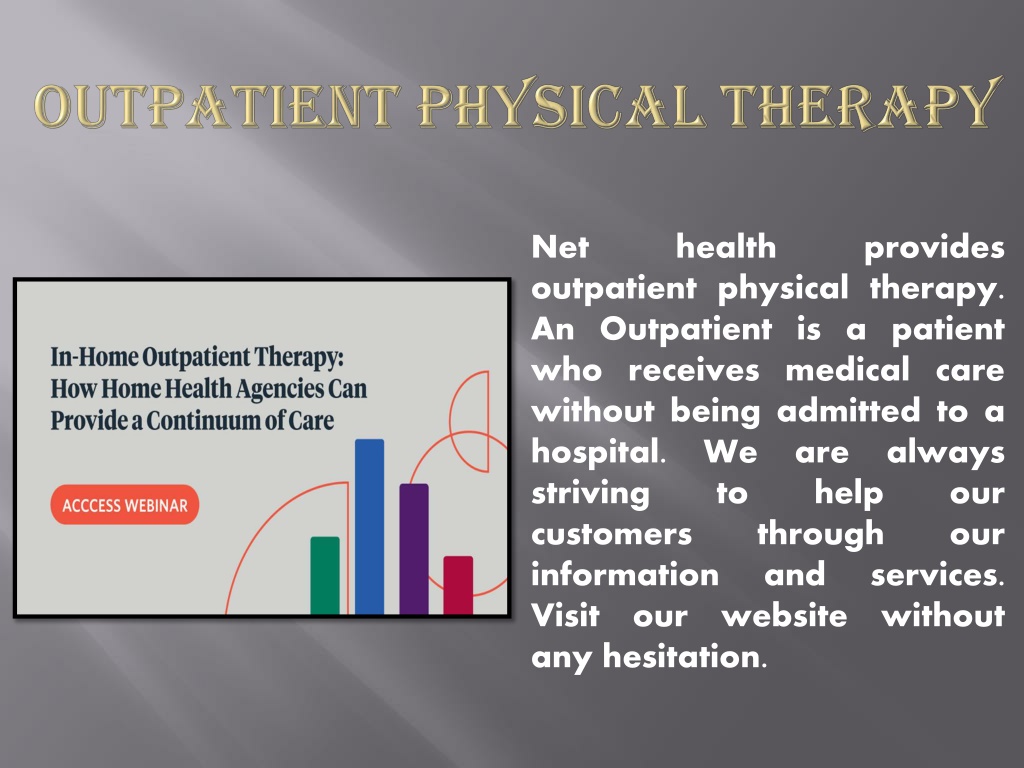 OUTPATIENT PHYSICAL THERAPY

In-Home Outpatient Therapy: How Home Health Agencies Can Provide a Continuum of Care

ACCCESS WEBINAR

Net health provides outpatient physical therapy. An Outpatient is a patient who receives medical care without being admitted to a hospital. We are always striving to help our customers through our information and services. Visit our website without any hesitation.